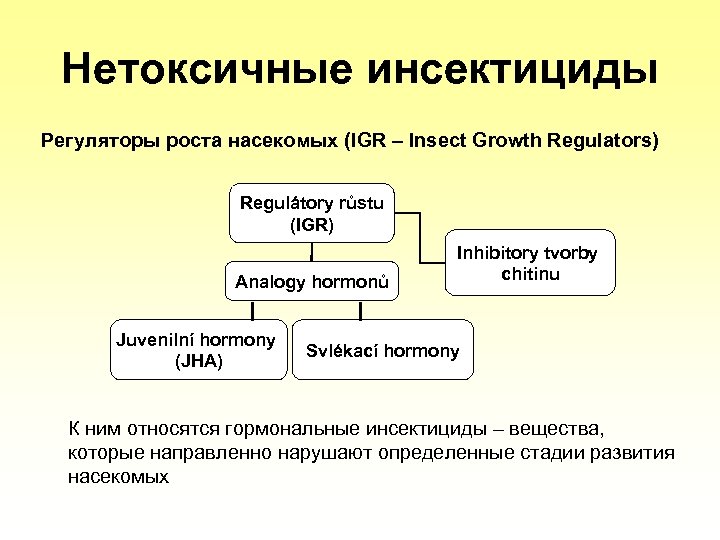 Нетоксичные инсектициды

Регуляторы роста насекомых (IGR – Insect Growth Regulators)

Regulátory růstu (IGR)

Inhibitory tvorby chitinu

Analogy hormonů

Juvenilní hormony (JHA)

Svlékací hormony

К ним относятся гормональные инсектициды – вещества, которые направленно нарушают определенные стадии развития насекомых